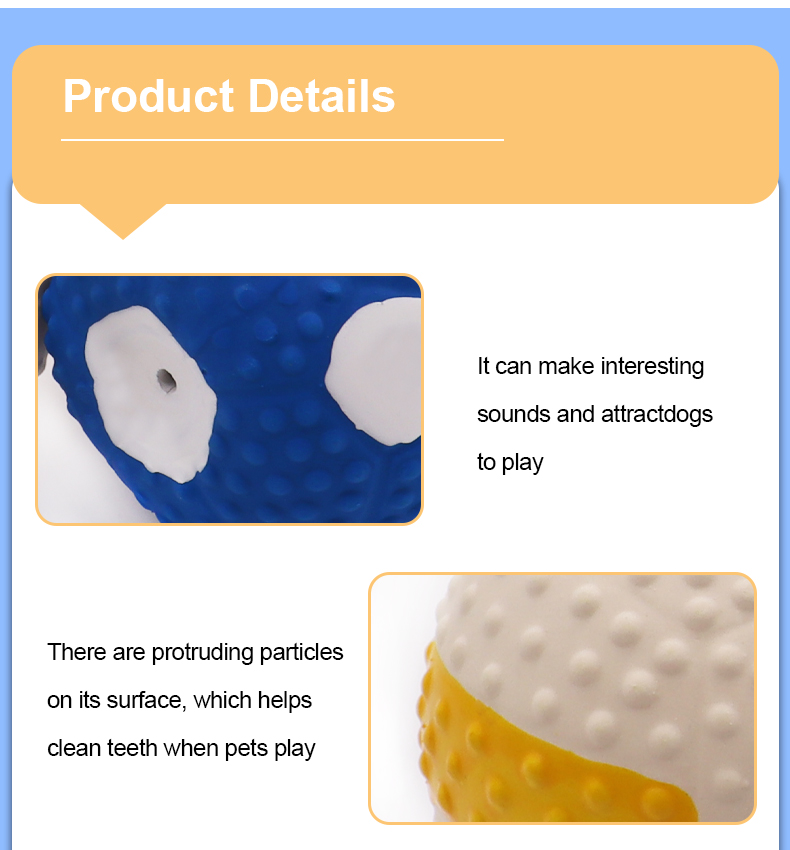 Product Details

It can make interesting sounds and attractdogs to play

There are protruding particles on its surface, which helps clean teeth when pets play